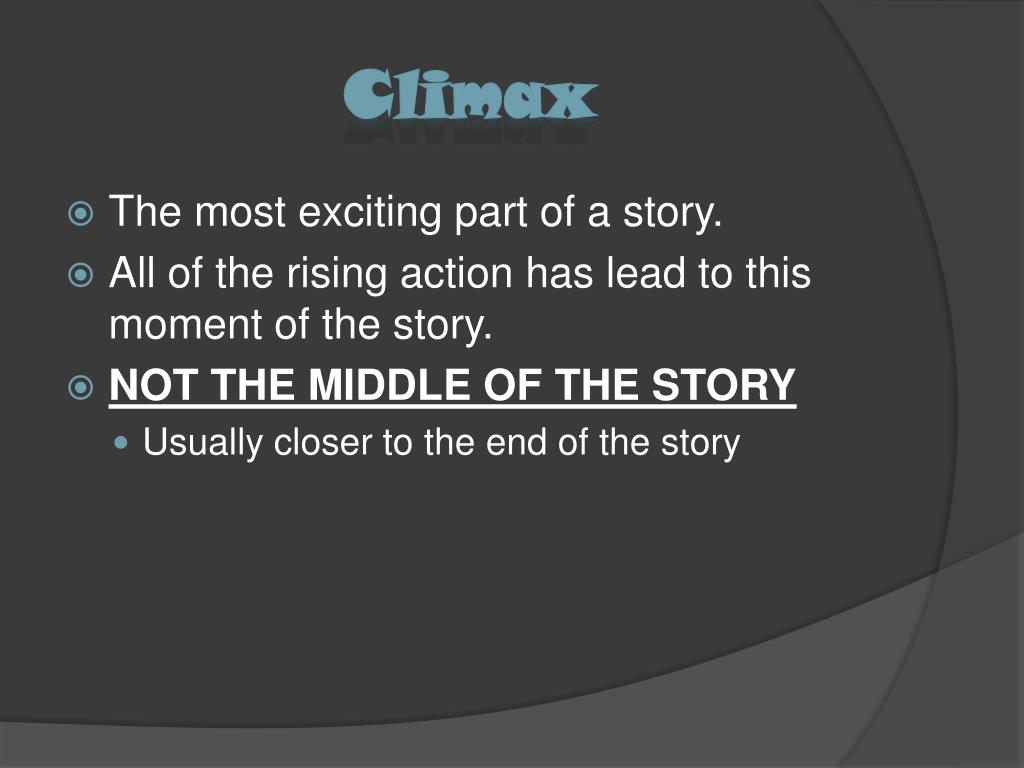 Climax

The most exciting part of a story.

All of the rising action has lead to this moment of the story.

NOT THE MIDDLE OF THE STORY

Usually closer to the end of the story